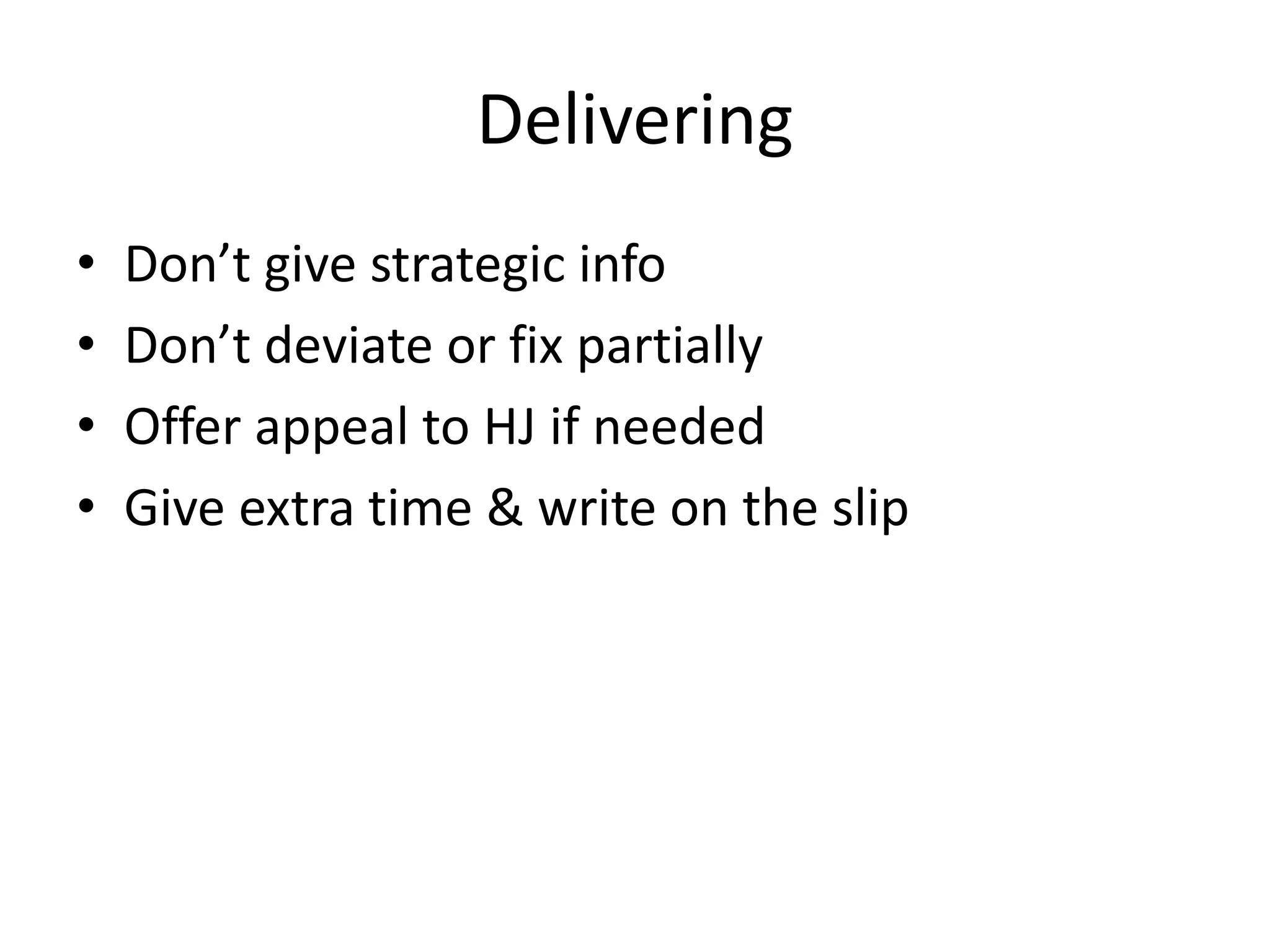 Delivering

• Don’t give strategic info
• Don’t deviate or fix partially
• Offer appeal to HJ if needed
• Give extra time & write on the slip